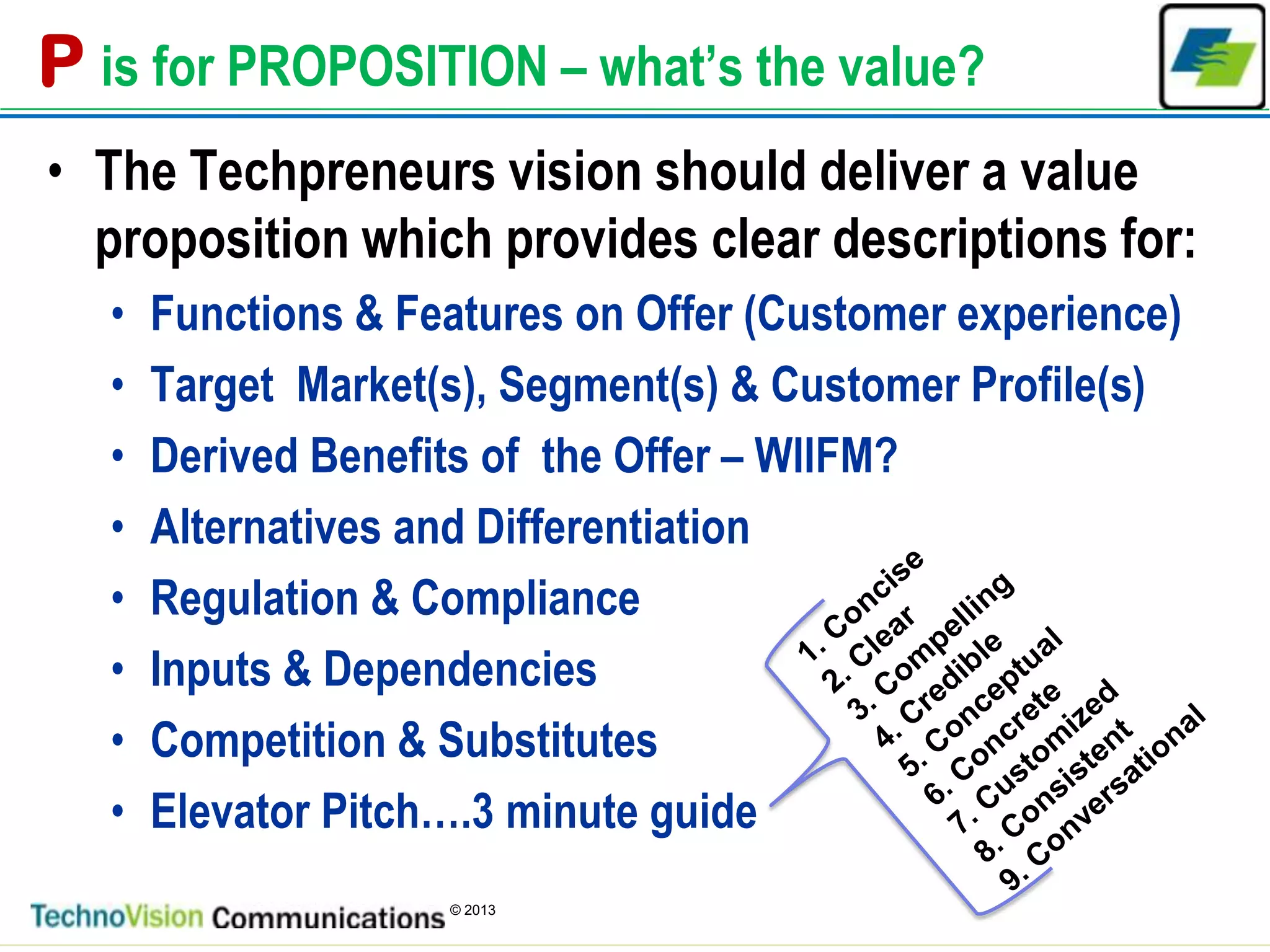 P is for PROPOSITION – what's the value?

• The Techpreneurs vision should deliver a value proposition which provides clear descriptions for:
 • Functions & Features on Offer (Customer experience)
 • Target Market(s), Segment(s) & Customer Profile(s)
 • Derived Benefits of the Offer – WIIFM?
 • Alternatives and Differentiation
 • Regulation & Compliance
 • Inputs & Dependencies
 • Competition & Substitutes
 • Elevator Pitch….3 minute guide

1. Concise
2. Clear
3. Compelling
4. Credible
5. Conceptual
6. Concrete
7. Customized
8. Consistent
9. Conversational

TechnoVision Communications © 2013